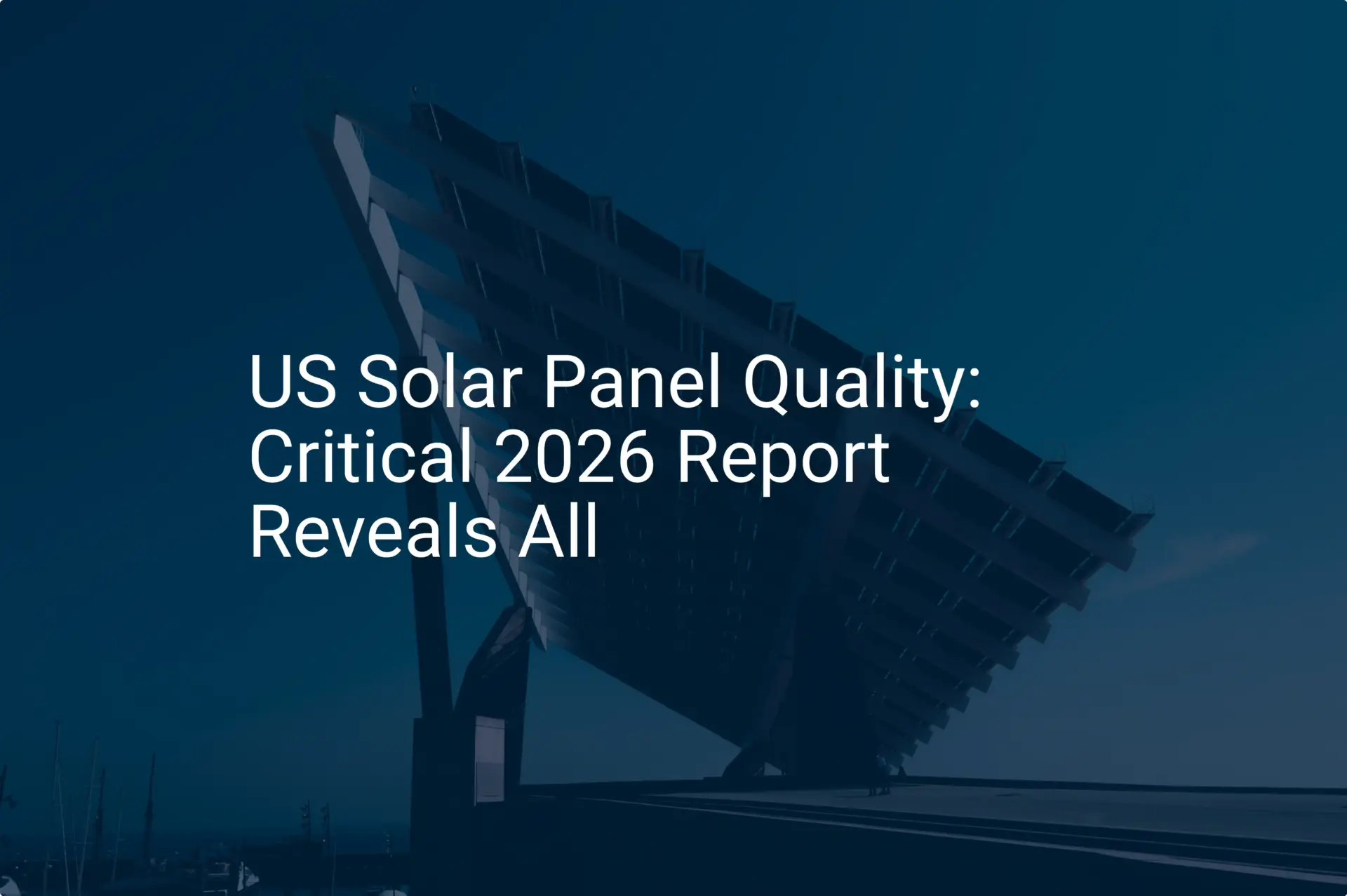 US Solar Panel Quality: Critical 2026 Report Reveals All